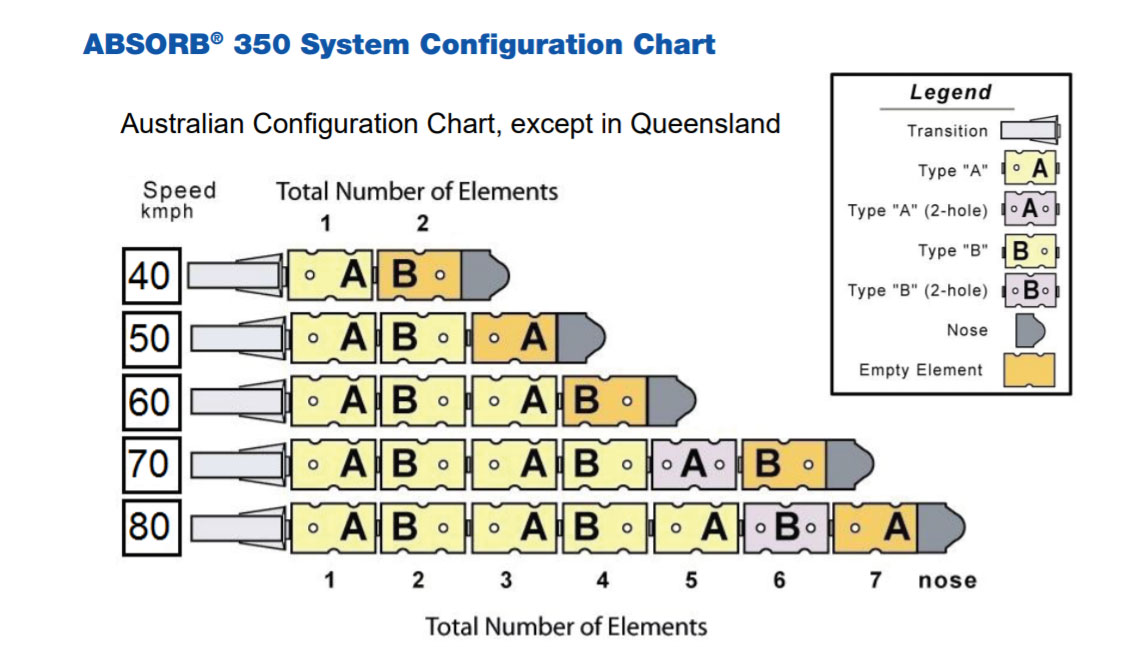 ABSORB® 350 System Configuration Chart

Australian Configuration Chart, except in Queensland

Legend
Transition
Type "A" A
Type "A" (2-hole) A
Type "B" B
Type "B" (2-hole) B
Nose
Empty Element

Speed kmph

Total Number of Elements
1 2

40 A B
50 A B A
60 A B A B
70 A B A B A B
80 A B A B A B A

1 2 3 4 5 6 7 nose

Total Number of Elements